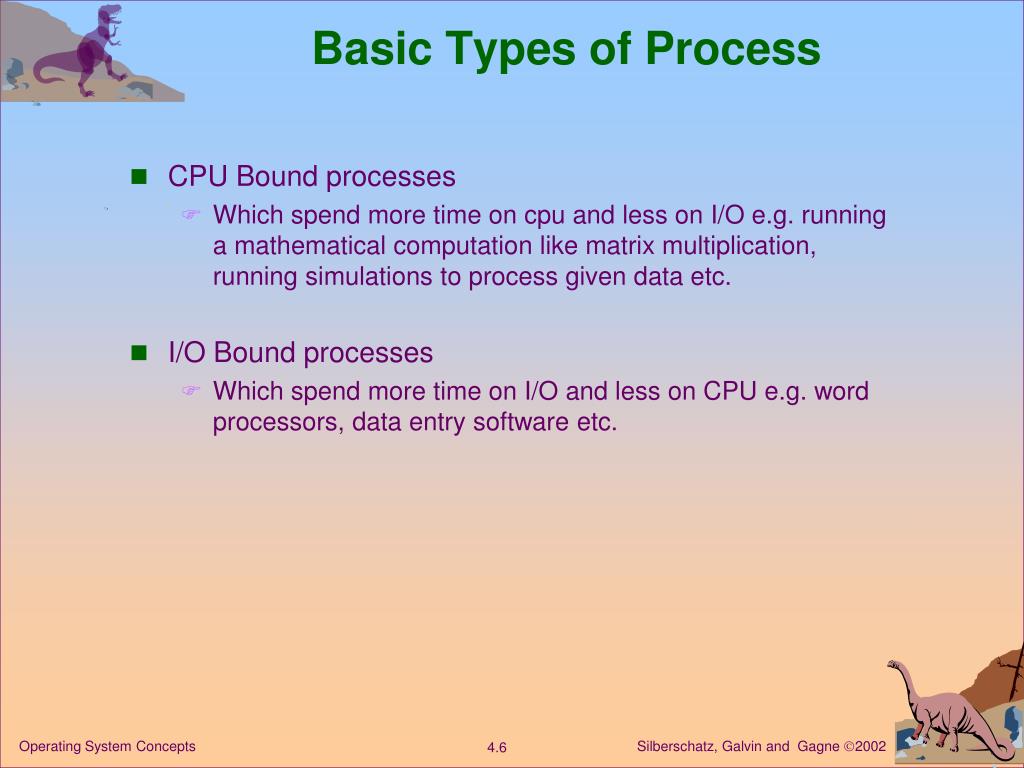 Basic Types of Process

■ CPU Bound processes
☞ Which spend more time on cpu and less on I/O e.g. running a mathematical computation like matrix multiplication, running simulations to process given data etc.

■ I/O Bound processes
☞ Which spend more time on I/O and less on CPU e.g. word processors, data entry software etc.

Operating System Concepts

4.6

Silberschatz, Galvin and Gagne ©2002